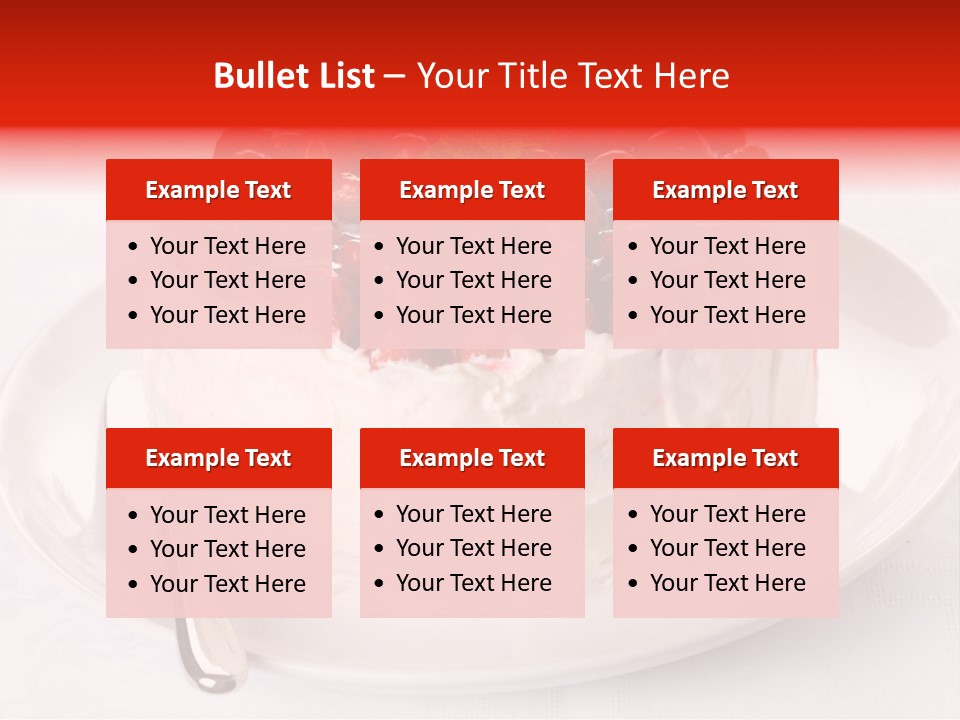 Bullet List – Your Title Text Here

Example Text
• Your Text Here
• Your Text Here
• Your Text Here

Example Text
• Your Text Here
• Your Text Here
• Your Text Here

Example Text
• Your Text Here
• Your Text Here
• Your Text Here

Example Text
• Your Text Here
• Your Text Here
• Your Text Here

Example Text
• Your Text Here
• Your Text Here
• Your Text Here

Example Text
• Your Text Here
• Your Text Here
• Your Text Here